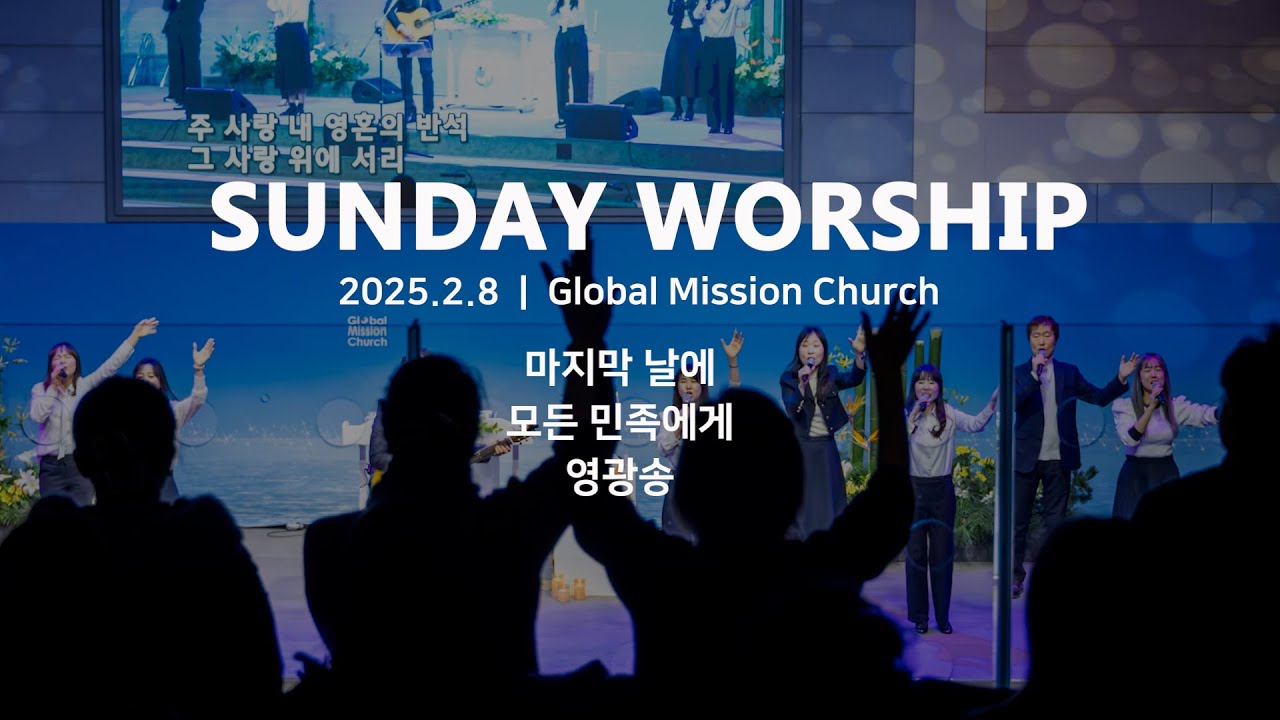 주 사랑 내 영혼의 반석
그 사랑 위에 서리

SUNDAY WORSHIP

2025.2.8 | Global Mission Church

Global Mission Church

마지막 날에
모든 민족에게
영광송